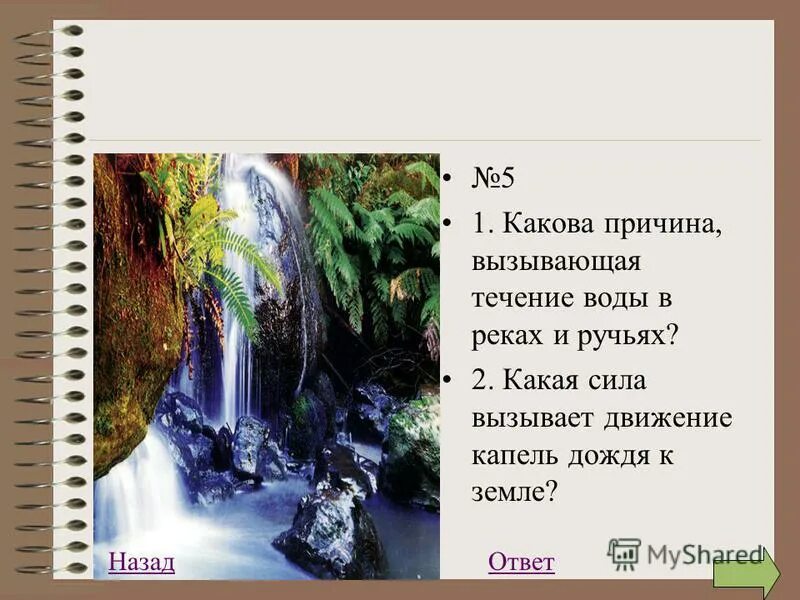 • №5

• 1. Какова причина, вызывающая течение воды в реках и ручьях?

• 2. Какая сила вызывает движение капель дождя к земле?

Назад

Ответ

MyShared